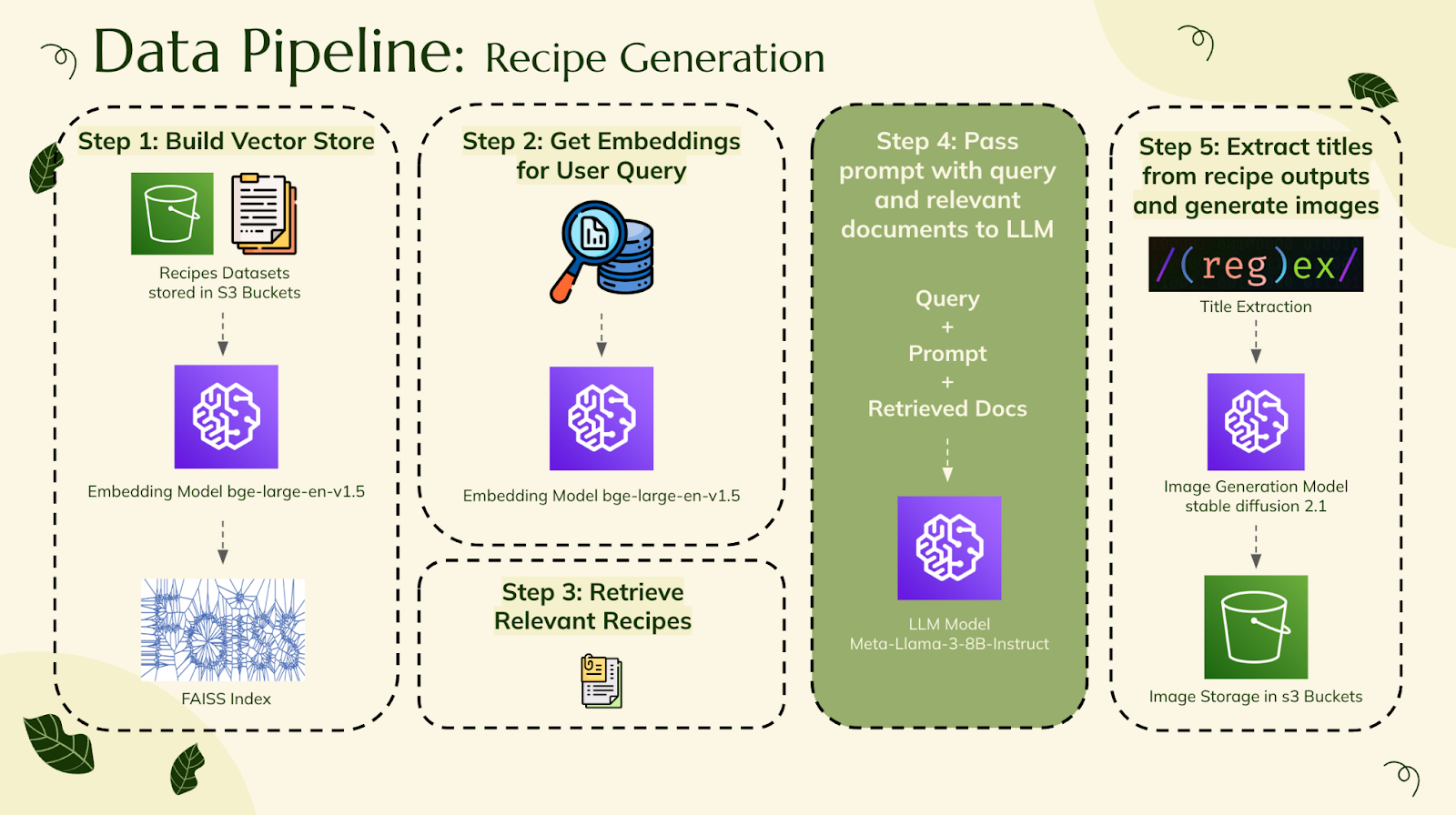 Data Pipeline: Recipe Generation

Step 1: Build Vector Store

Recipes Datasets stored in S3 Buckets

Embedding Model bge-large-en-v1.5

FAISS

FAISS Index

Step 2: Get Embeddings for User Query

Embedding Model bge-large-en-v1.5

Step 3: Retrieve Relevant Recipes

Step 4: Pass prompt with query and relevant documents to LLM

Query
+
Prompt
+
Retrieved Docs

LLM Model
Meta-Llama-3-8B-Instruct

Step 5: Extract titles from recipe outputs and generate images

/(reg)ex/

Title Extraction

Image Generation Model stable diffusion 2.1

Image Storage in s3 Buckets